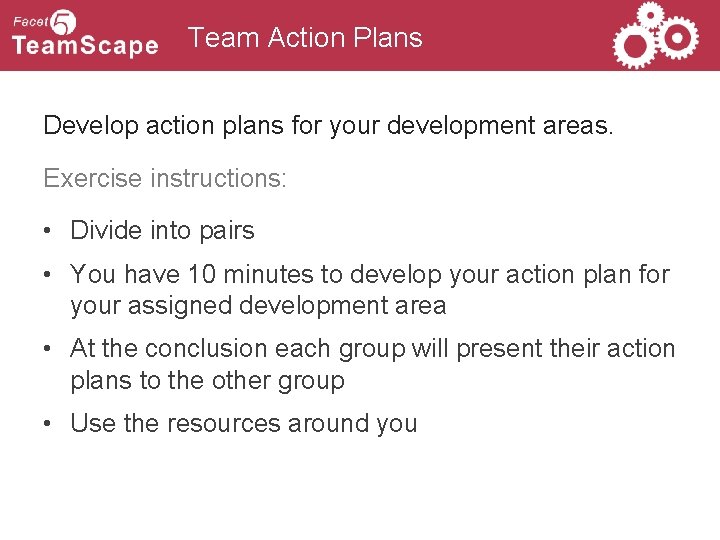 Facet 5
TeamScape

Team Action Plans

Develop action plans for your development areas.

Exercise instructions:

• Divide into pairs
• You have 10 minutes to develop your action plan for your assigned development area
• At the conclusion each group will present their action plans to the other group
• Use the resources around you